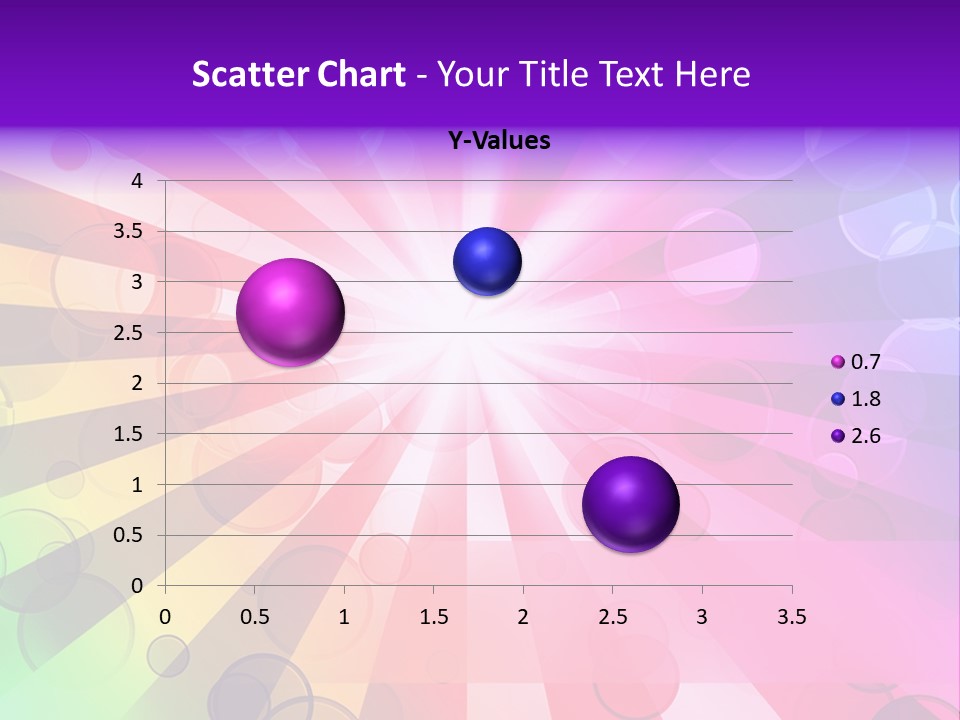 Scatter Chart - Your Title Text Here

Y-Values

4
3.5
3
2.5
2
1.5
1
0.5
0

0 0.5 1 1.5 2 2.5 3 3.5

0.7
1.8
2.6